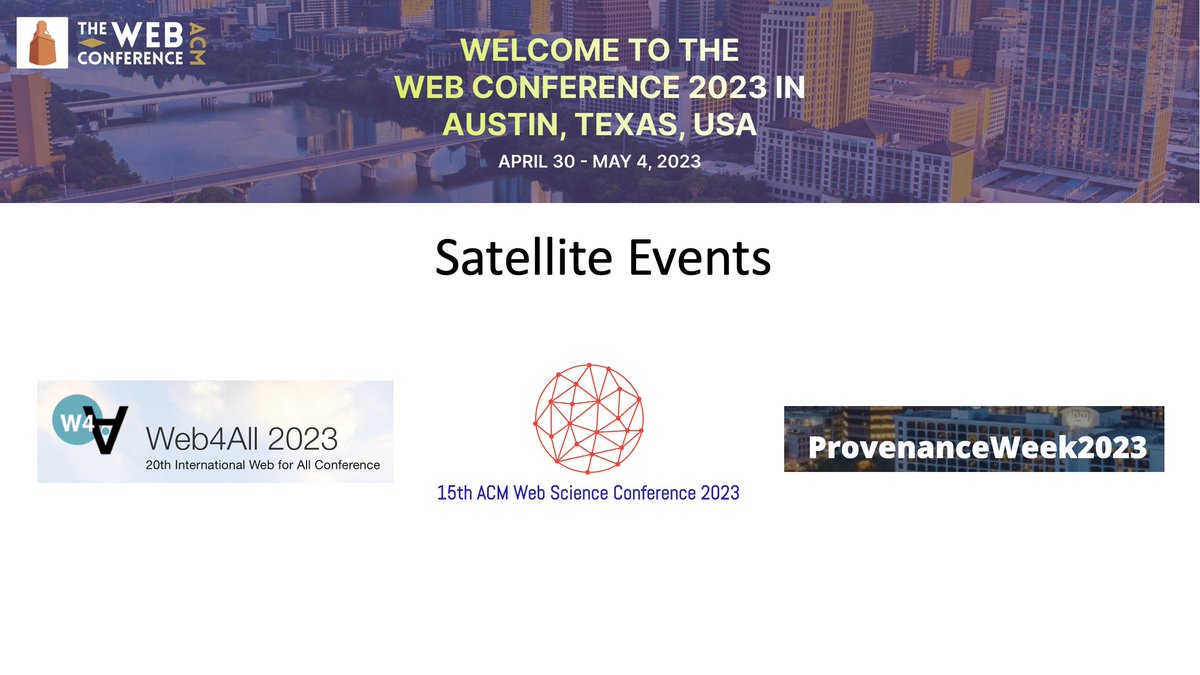 THE WEB CONFERENCE ACM

WELCOME TO THE WEB CONFERENCE 2023 IN AUSTIN, TEXAS, USA

APRIL 30 - MAY 4, 2023

Satellite Events

W4A Web4All 2023
20th International Web for All Conference

15th ACM Web Science Conference 2023

ProvenanceWeek2023